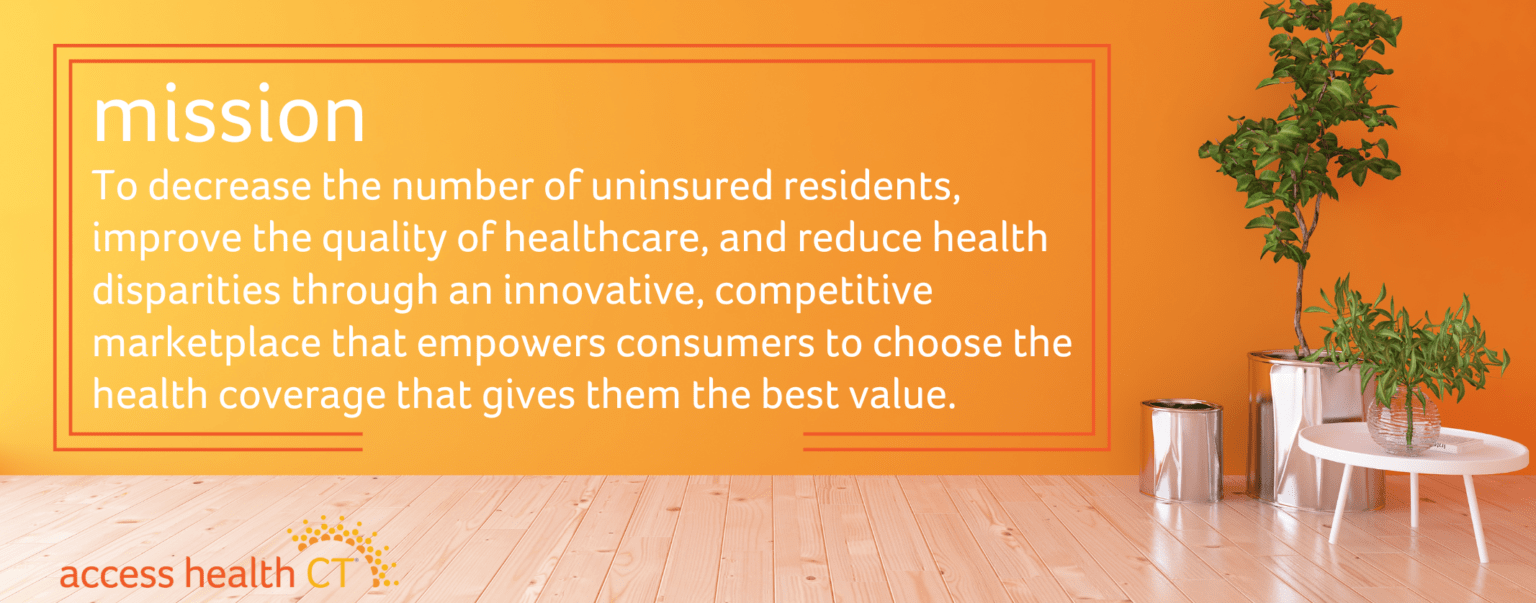 mission
To decrease the number of uninsured residents, improve the quality of healthcare, and reduce health disparities through an innovative, competitive marketplace that empowers consumers to choose the health coverage that gives them the best value.

access health CT